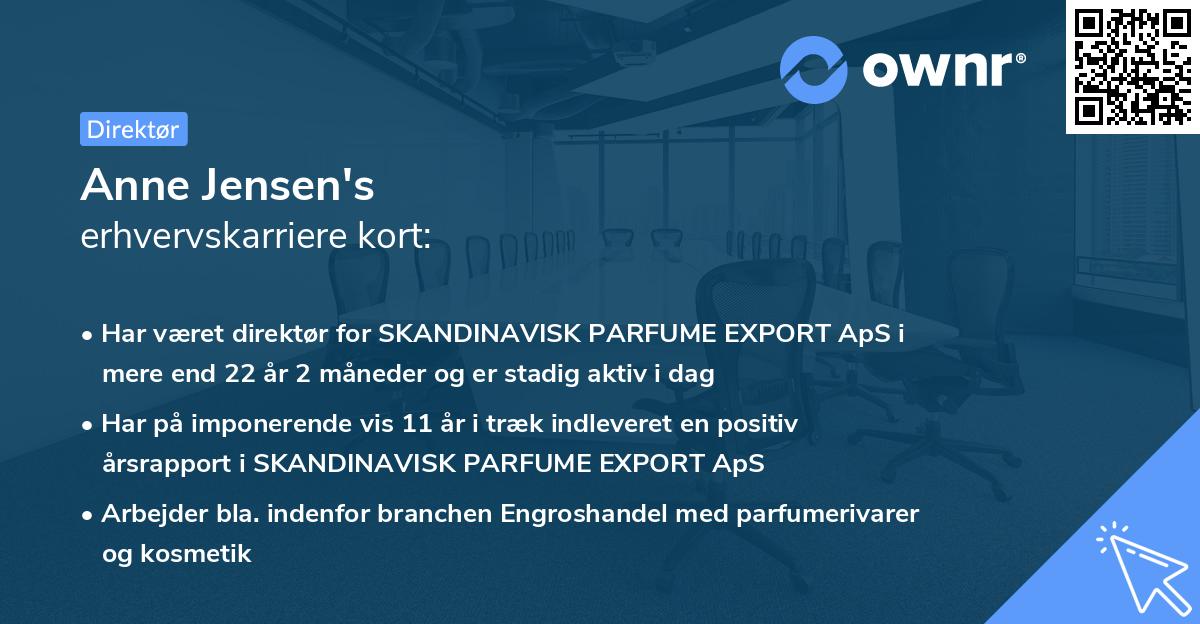 ownr®

Direktør

Anne Jensen's
erhvervskarriere kort:

• Har været direktør for SKANDINAVISK PARFUME EXPORT ApS i mere end 22 år 2 måneder og er stadig aktiv i dag

• Har på imponerende vis 11 år i træk indleveret en positiv årsrapport i SKANDINAVISK PARFUME EXPORT ApS

• Arbejder bla. indenfor branchen Engroshandel med parfumerivarer og kosmetik